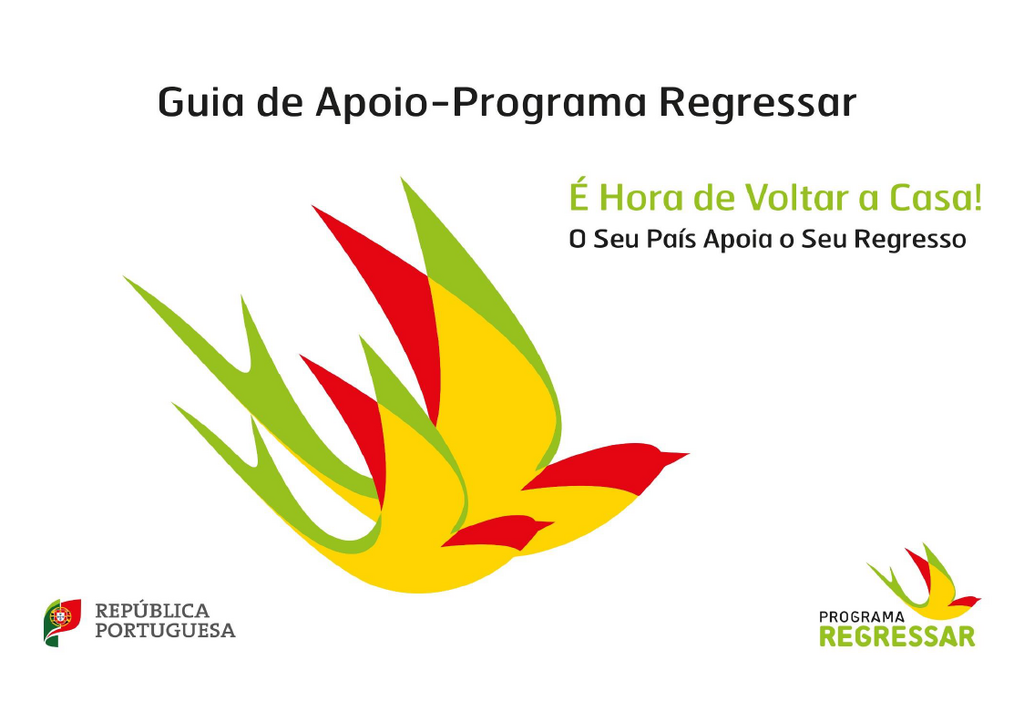 Guia de Apoio-Programa Regressar

É Hora de Voltar a Casa!
O Seu País Apoia o Seu Regresso

REPÚBLICA
PORTUGUESA

PROGRAMA
REGRESSAR